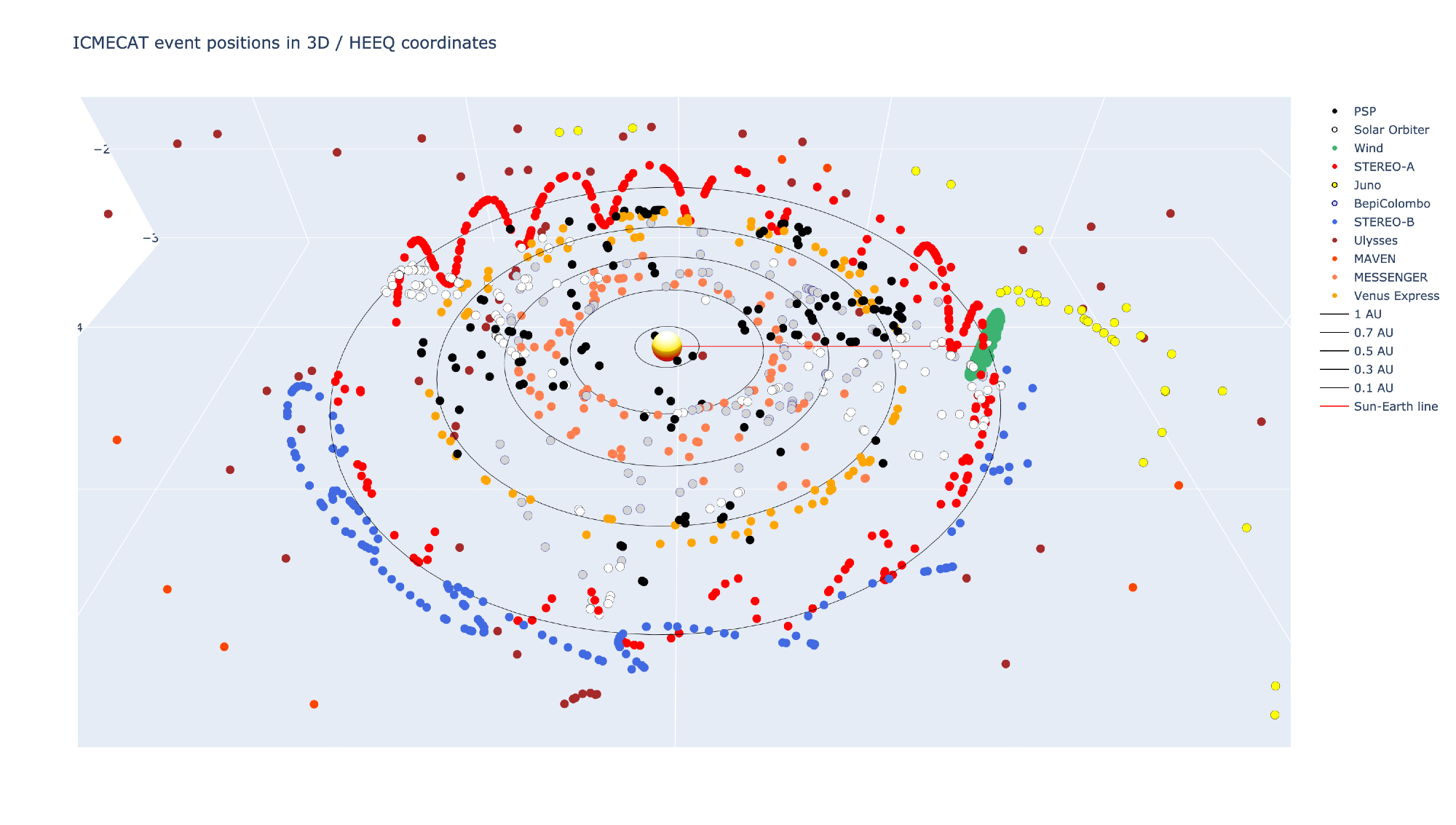 ICMECAT event positions in 3D / HEEQ coordinates

−2

−3

4

PSP
Solar Orbiter
Wind
STEREO-A
Juno
BepiColombo
STEREO-B
Ulysses
MAVEN
MESSENGER
Venus Express
1 AU
0.7 AU
0.5 AU
0.3 AU
0.1 AU
Sun-Earth line